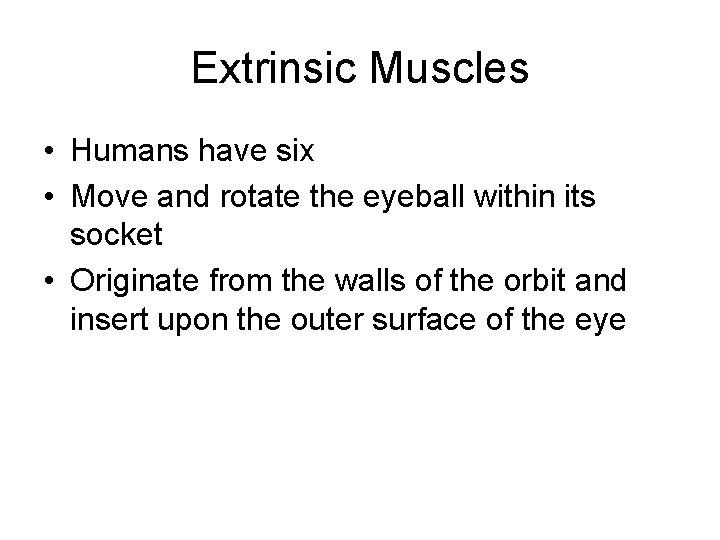 Extrinsic Muscles

• Humans have six
• Move and rotate the eyeball within its socket
• Originate from the walls of the orbit and insert upon the outer surface of the eye